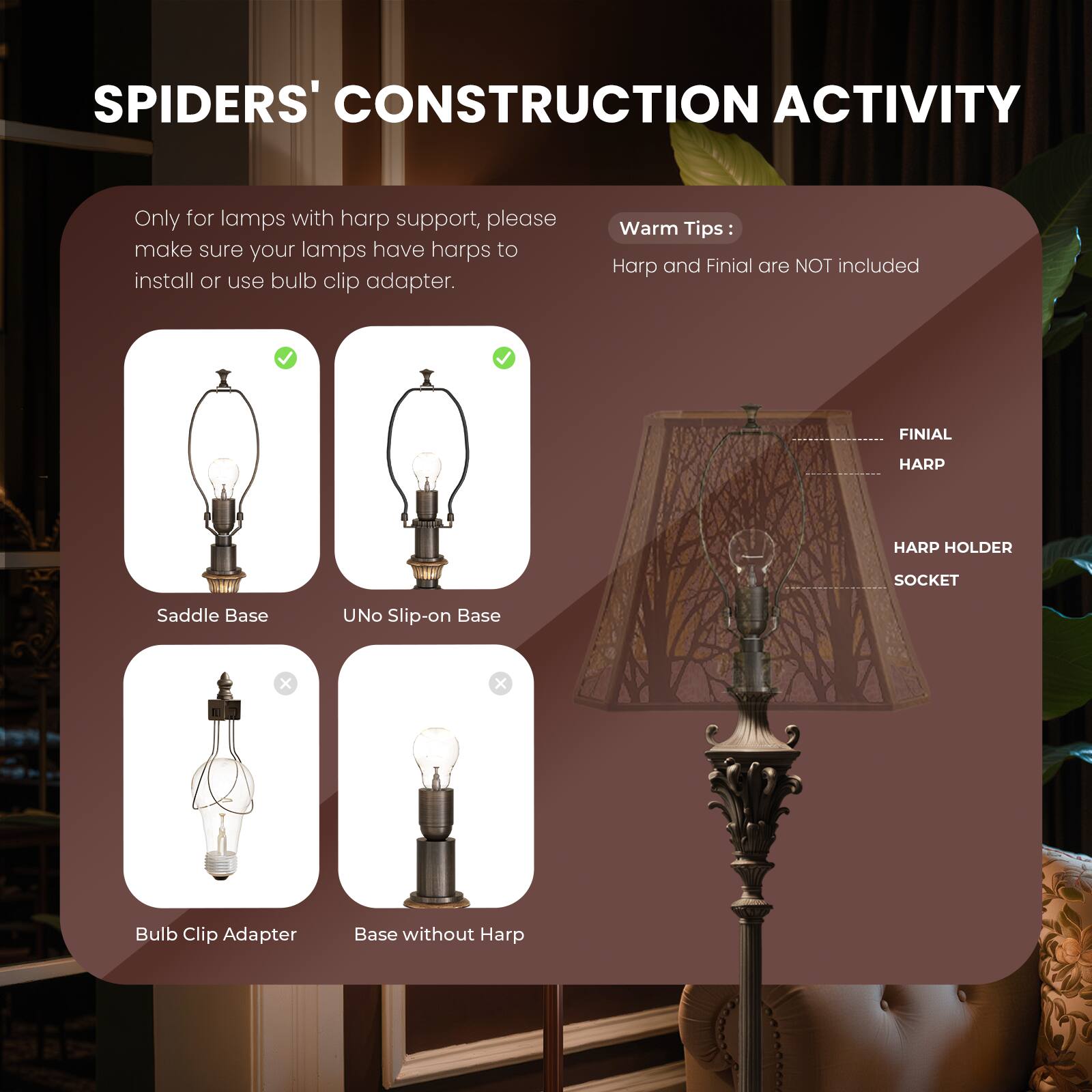 SPIDERS' CONSTRUCTION ACTIVITY

Only for lamps with harp support, please make sure your lamps have harps to install or use bulb clip adapter.

Warm Tips :

Harp and Finial are NOT included

Saddle Base

UNo Slip-on Base

Bulb Clip Adapter

Base without Harp

FINIAL

HARP

HARP HOLDER

SOCKET